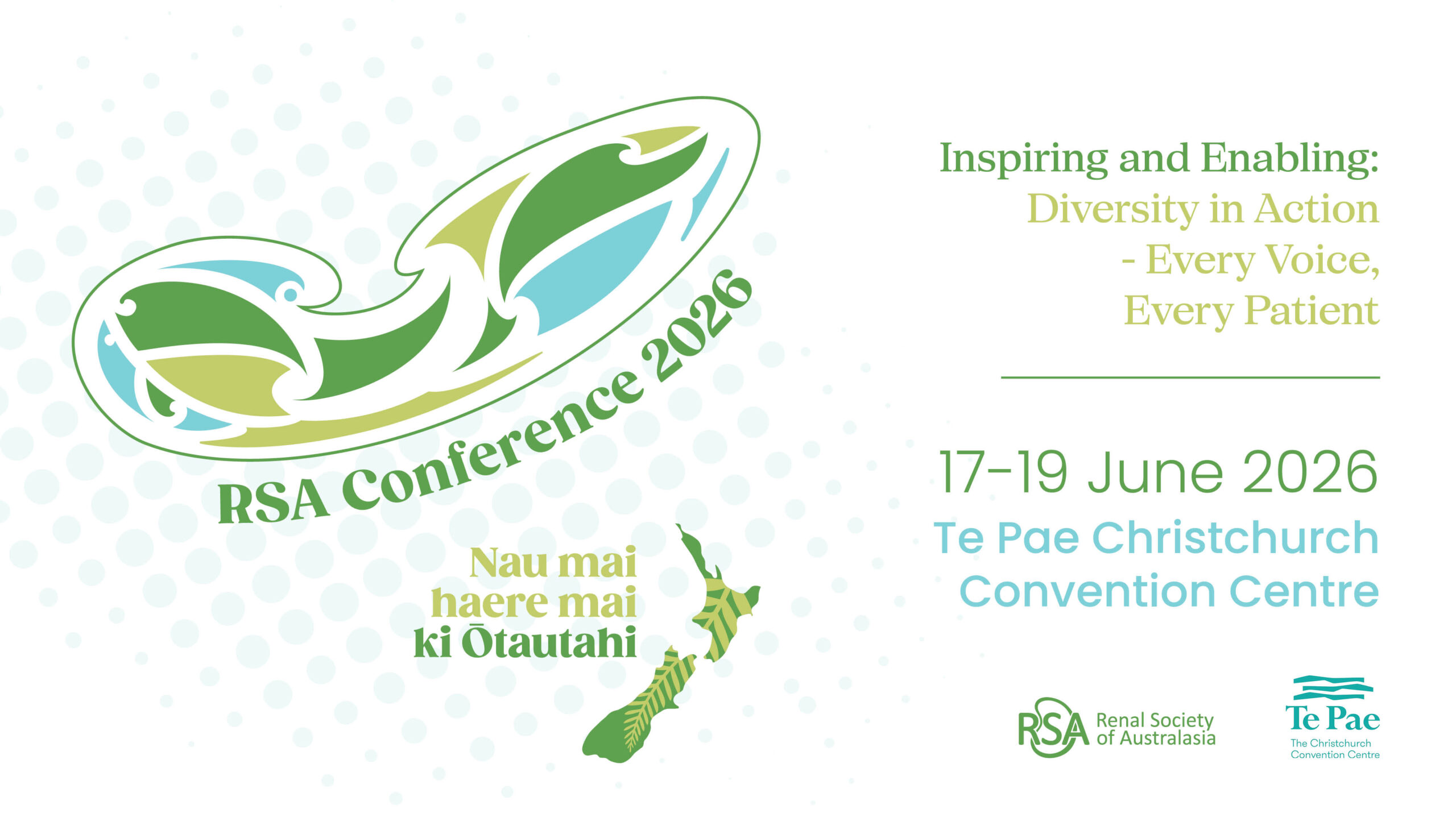 RSA Conference 2026

Nau mai haere mai ki Ōtautahi

Inspiring and Enabling: Diversity in Action - Every Voice, Every Patient

17-19 June 2026

Te Pae Christchurch Convention Centre

RSA Renal Society of Australasia

Te Pae The Christchurch Convention Centre